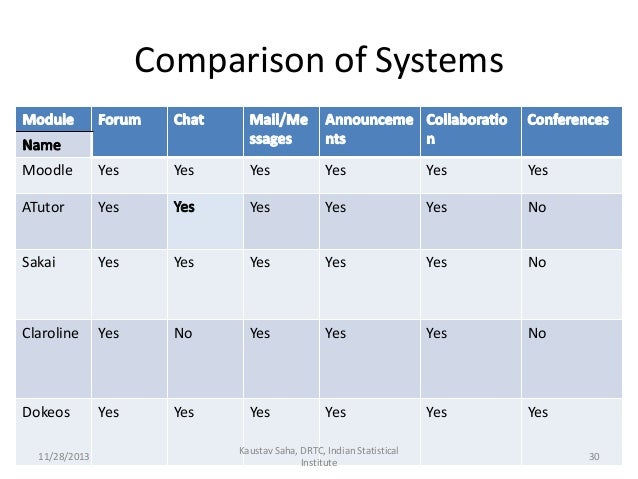 Comparison of Systems

| Module Name | Forum | Chat | Mail/Messages | Announcements | Collaboration | Conferences |
|---|---|---|---|---|---|---|
| Moodle | Yes | Yes | Yes | Yes | Yes | Yes |
| ATutor | Yes | Yes | Yes | Yes | Yes | No |
| Sakai | Yes | Yes | Yes | Yes | Yes | No |
| Claroline | Yes | No | Yes | Yes | Yes | No |
| Dokeos | Yes | Yes | Yes | Yes | Yes | Yes |

11/28/2013

Kaustav Saha, DRTC, Indian Statistical Institute

30